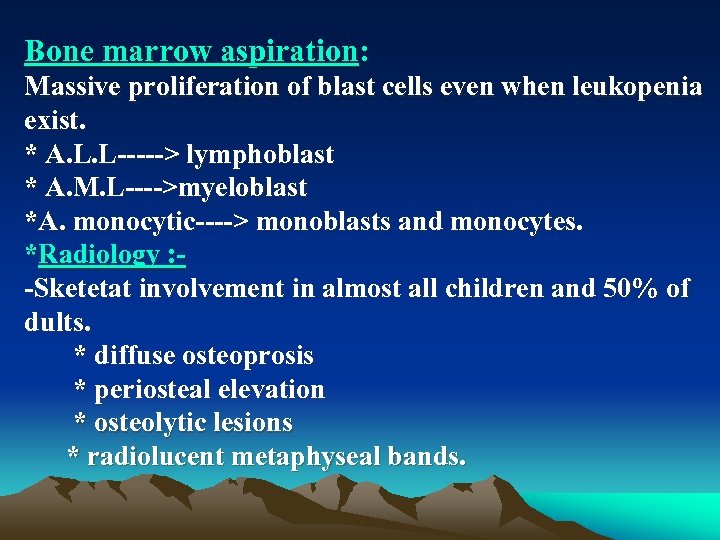 Bone marrow aspiration:
Massive proliferation of blast cells even when leukopenia exist.
* A.L.L-----> lymphoblast
* A.M.L---->myeloblast
*A. monocytic----> monoblasts and monocytes.
*Radiology :-
-Sketetat involvement in almost all children and 50% of dults.
* diffuse osteoprosis
* periosteal elevation
* osteolytic lesions
* radiolucent metaphyseal bands.